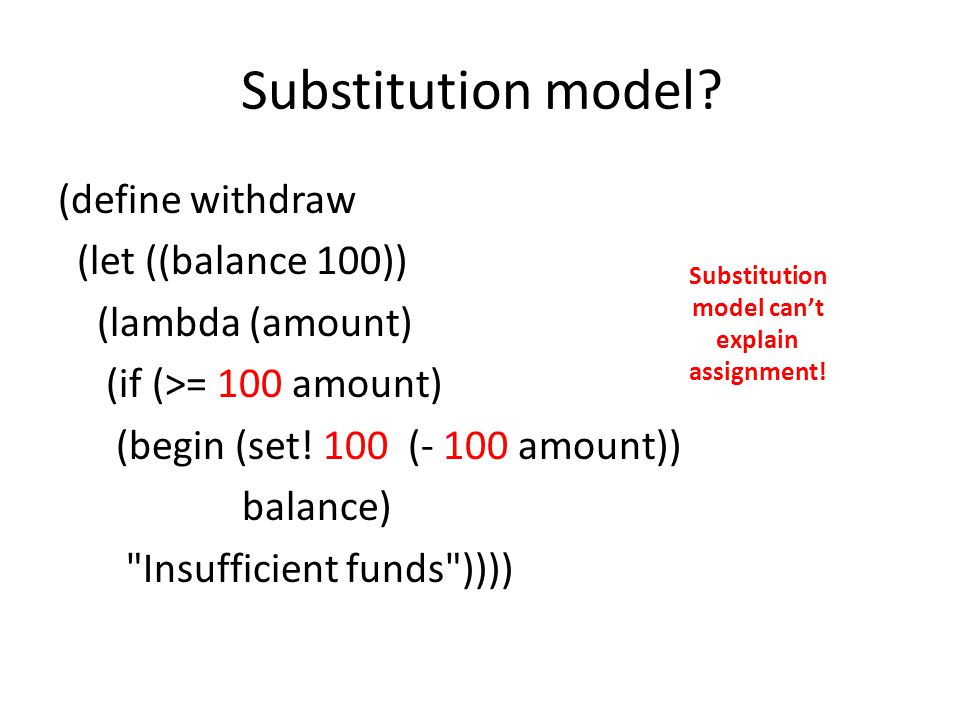 Substitution model?

(define withdraw
  (let ((balance 100))
    (lambda (amount)
      (if (>= 100 amount)
        (begin (set! 100  (- 100 amount))
               balance)
        "Insufficient funds"))))

Substitution model can't explain assignment!